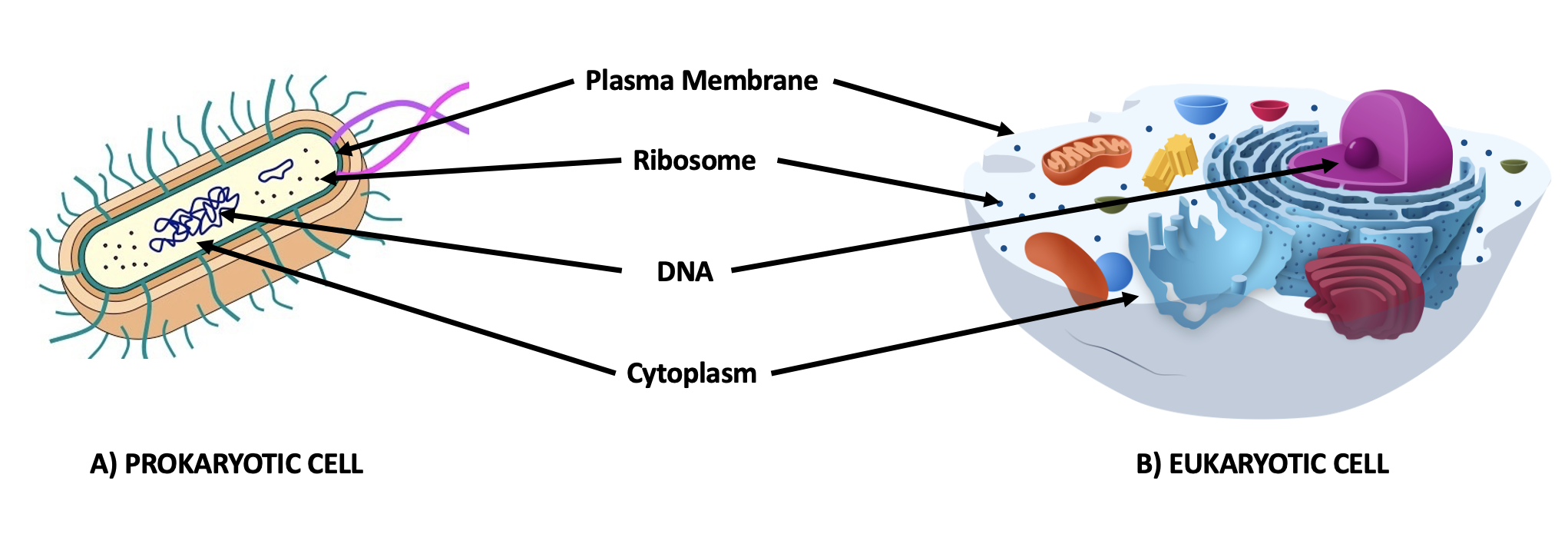 Plasma Membrane

Ribosome

DNA

Cytoplasm

A) PROKARYOTIC CELL

B) EUKARYOTIC CELL